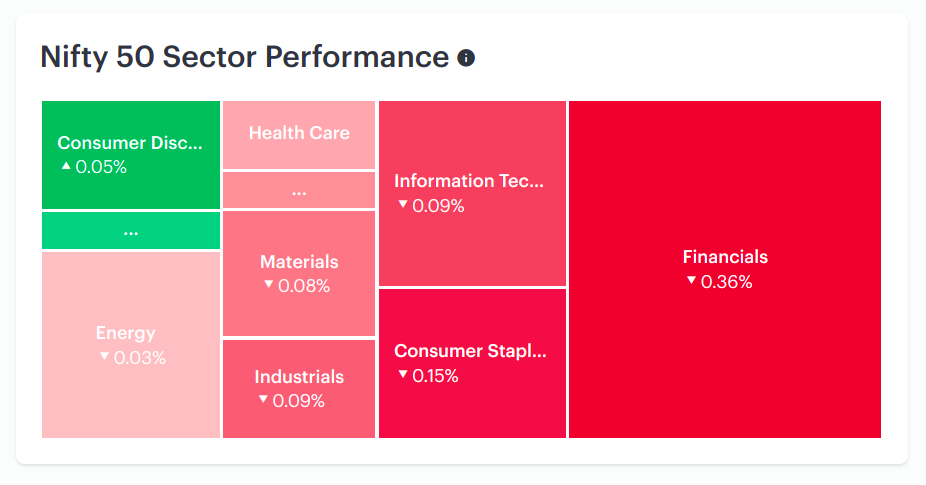 Nifty 50 Sector Performance

Consumer Disc...
▲ 0.05%

...

Energy
▼ 0.03%

Health Care

...

Materials
▼ 0.08%

Industrials
▼ 0.09%

Information Tec...
▼ 0.09%

Consumer Stapl...
▼ 0.15%

Financials
▼ 0.36%